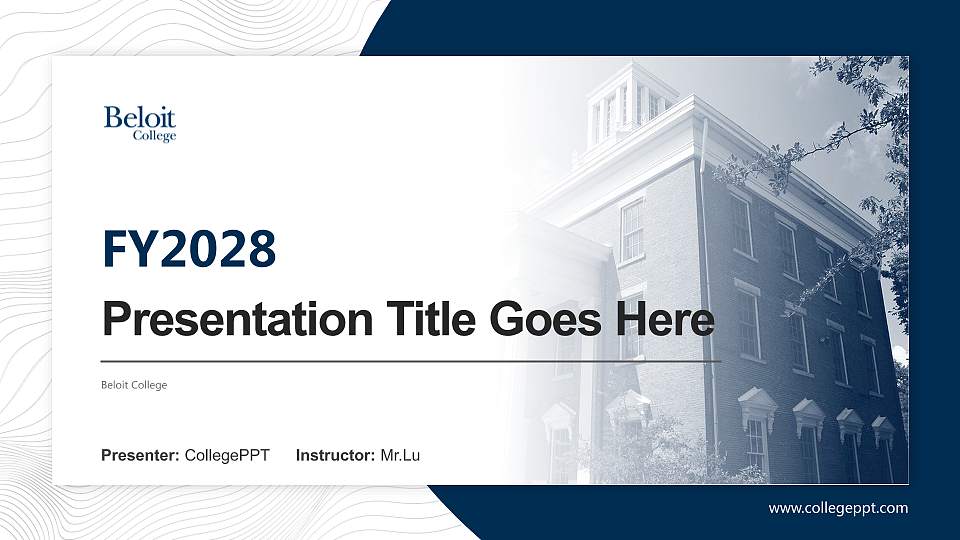 Beloit
College

FY2028

Presentation Title Goes Here

Beloit College

Presenter: CollegePPT Instructor: Mr.Lu

www.collegeppt.com